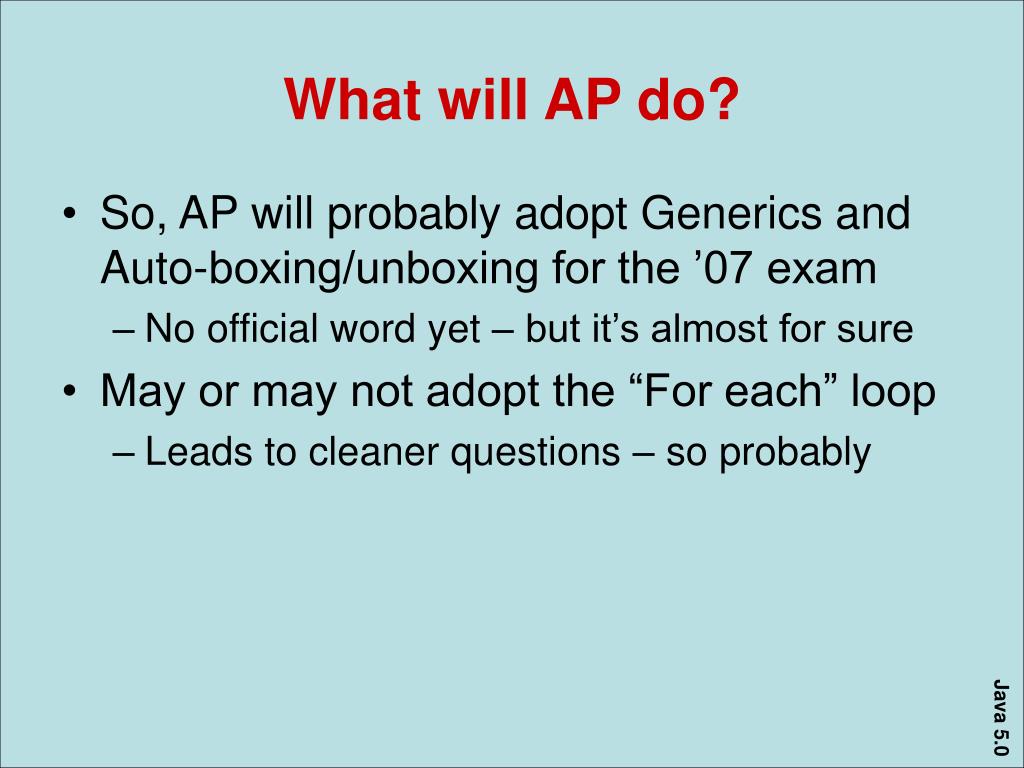 What will AP do?

• So, AP will probably adopt Generics and Auto-boxing/unboxing for the ’07 exam
– No official word yet – but it’s almost for sure
• May or may not adopt the “For each” loop
– Leads to cleaner questions – so probably

Java 5.0